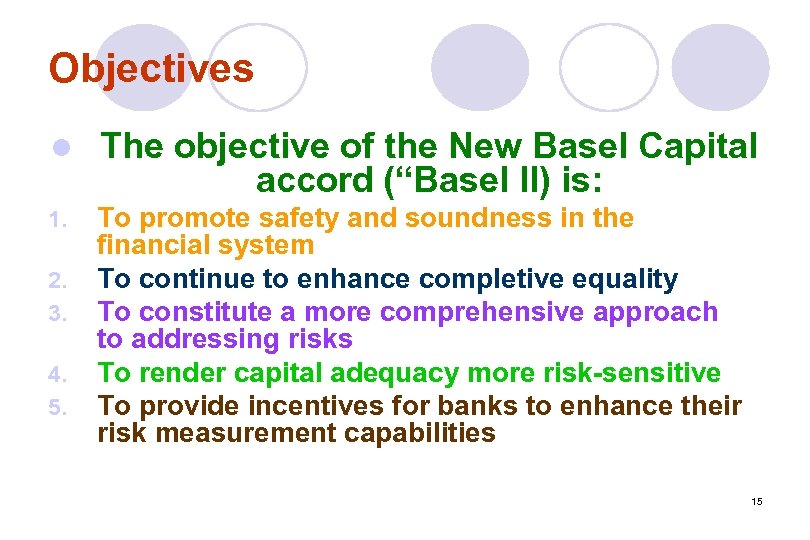 Objectives

The objective of the New Basel Capital accord (“Basel II) is:

1. To promote safety and soundness in the financial system
2. To continue to enhance completive equality
3. To constitute a more comprehensive approach to addressing risks
4. To render capital adequacy more risk-sensitive
5. To provide incentives for banks to enhance their risk measurement capabilities

15